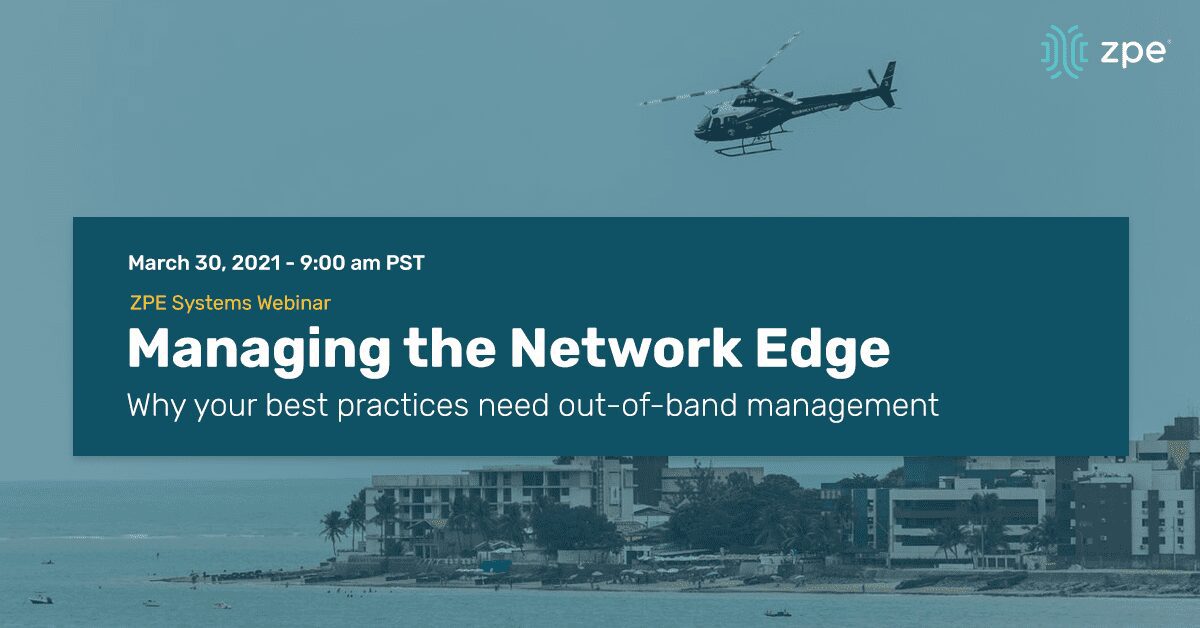 zpe

March 30, 2021 - 9:00 am PST

ZPE Systems Webinar

Managing the Network Edge

Why your best practices need out-of-band management